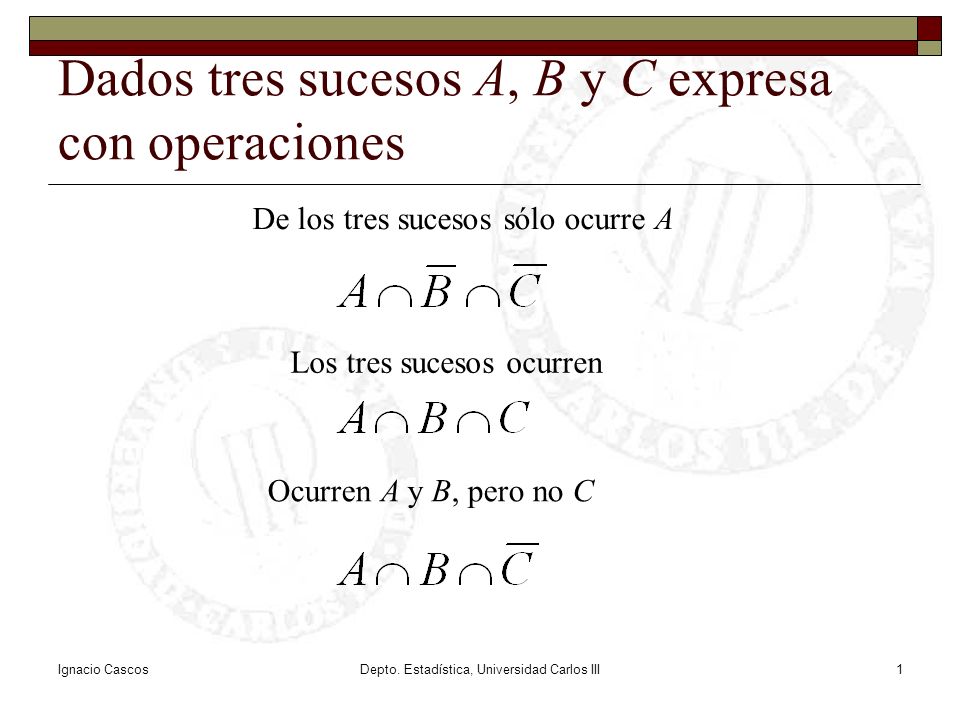 Dados tres sucesos $A$, $B$ y $C$ expresa con operaciones

De los tres sucesos sólo ocurre $A$

$A \cap \overline{B} \cap \overline{C}$

Los tres sucesos ocurren

$A \cap B \cap C$

Ocurren $A$ y $B$, pero no $C$

$A \cap B \cap \overline{C}$

Ignacio Cascos

Depto. Estadística, Universidad Carlos III

1